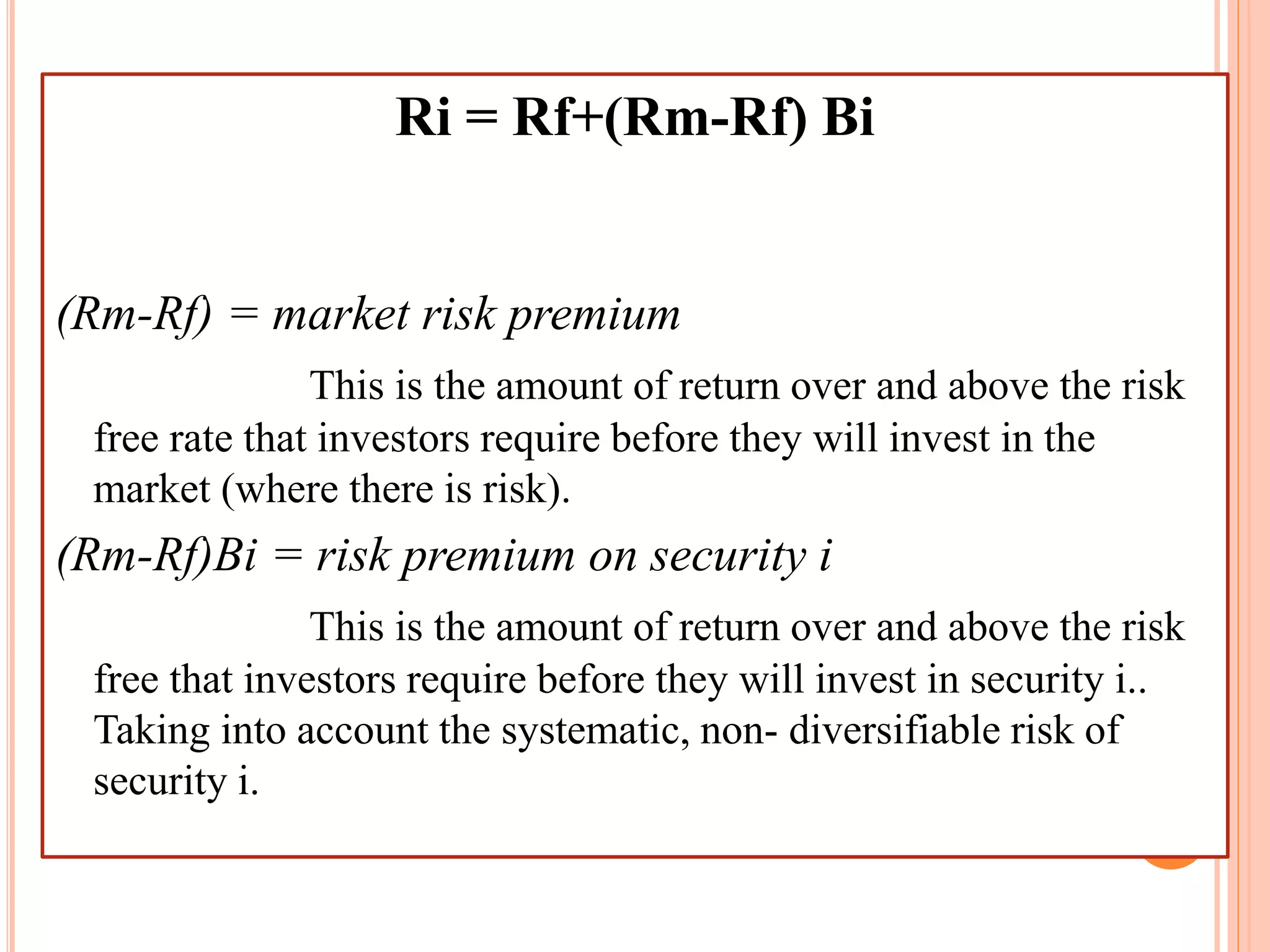 Ri = Rf+(Rm-Rf) Bi

(Rm-Rf) = market risk premium

This is the amount of return over and above the risk free rate that investors require before they will invest in the market (where there is risk).

(Rm-Rf)Bi = risk premium on security i

This is the amount of return over and above the risk free that investors require before they will invest in security i.. Taking into account the systematic, non- diversifiable risk of security i.